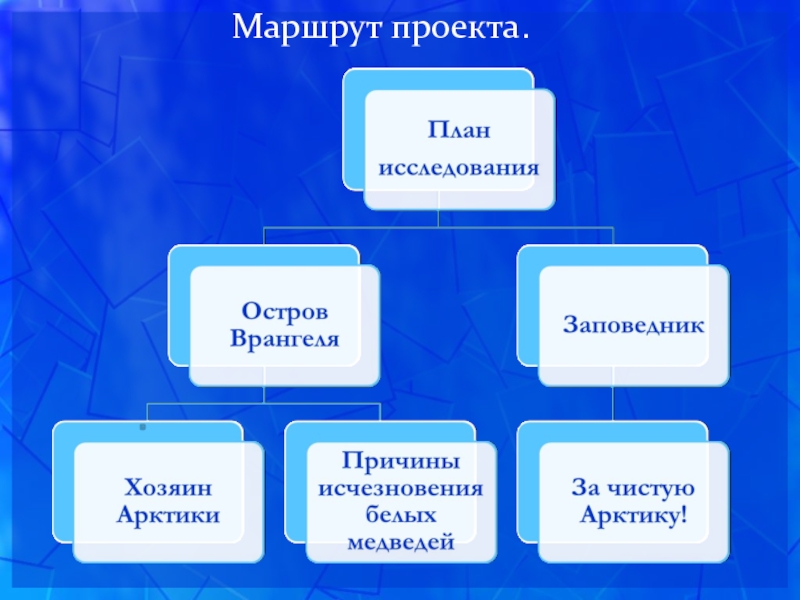 Маршрут проекта.

План исследования

Остров Врангеля

Заповедник

Хозяин Арктики

Причины исчезновения белых медведей

За чистую Арктику!